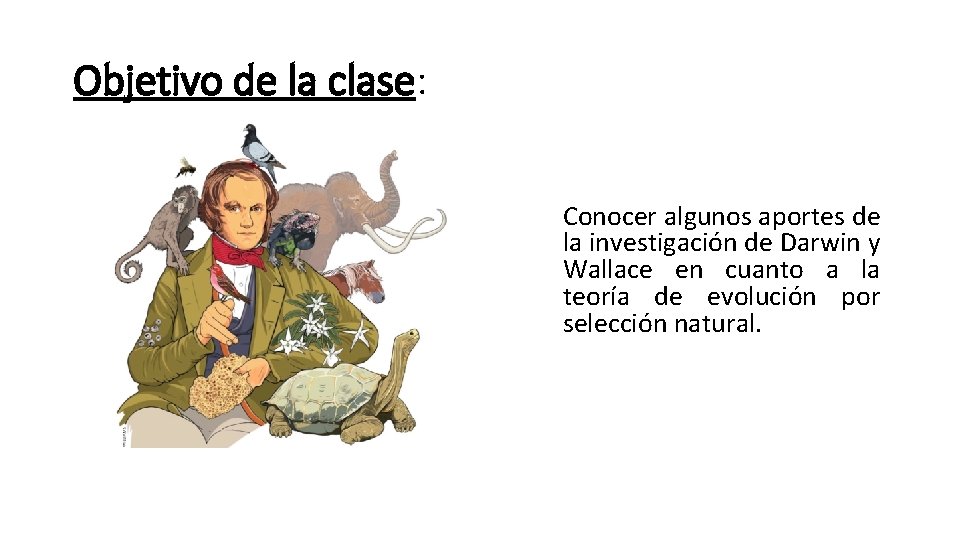 Objetivo de la clase:

Conocer algunos aportes de la investigación de Darwin y Wallace en cuanto a la teoría de evolución por selección natural.